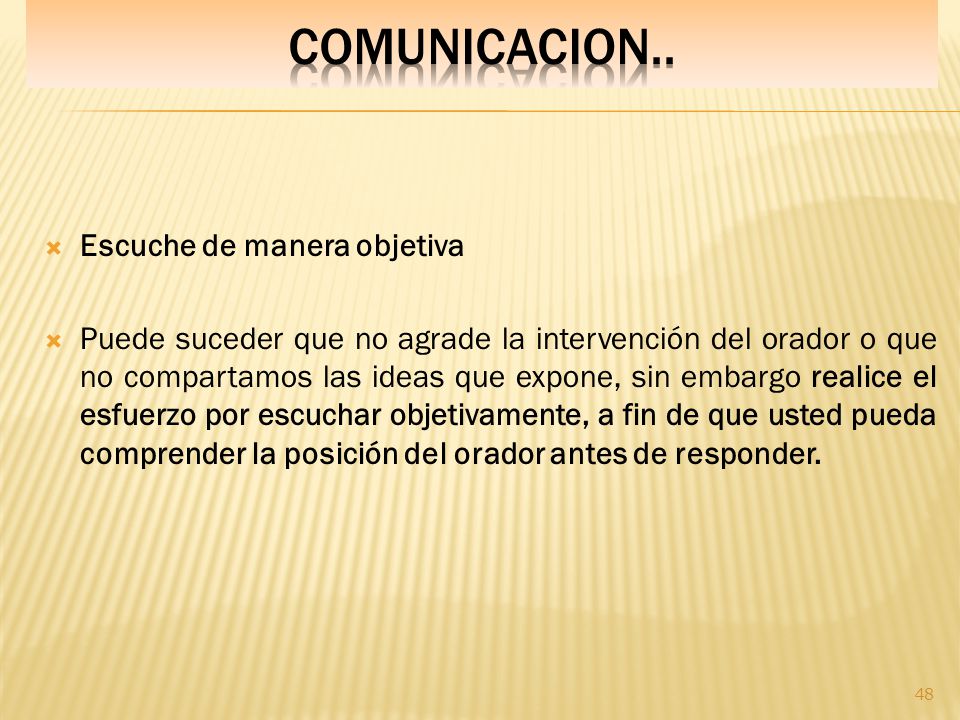 COMUNICACION..

Escuche de manera objetiva

Puede suceder que no agrade la intervención del orador o que no compartamos las ideas que expone, sin embargo realice el esfuerzo por escuchar objetivamente, a fin de que usted pueda comprender la posición del orador antes de responder.

48